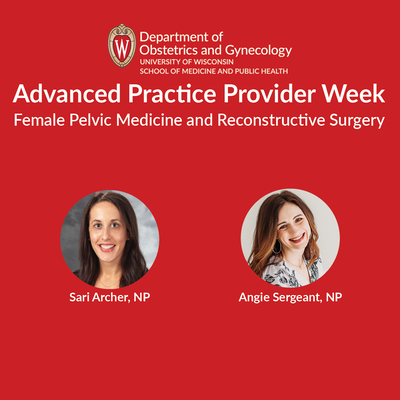 W

Department of
Obstetrics and Gynecology
UNIVERSITY OF WISCONSIN
SCHOOL OF MEDICINE AND PUBLIC HEALTH

Advanced Practice Provider Week
Female Pelvic Medicine and Reconstructive Surgery

Sari Archer, NP

Angie Sergeant, NP